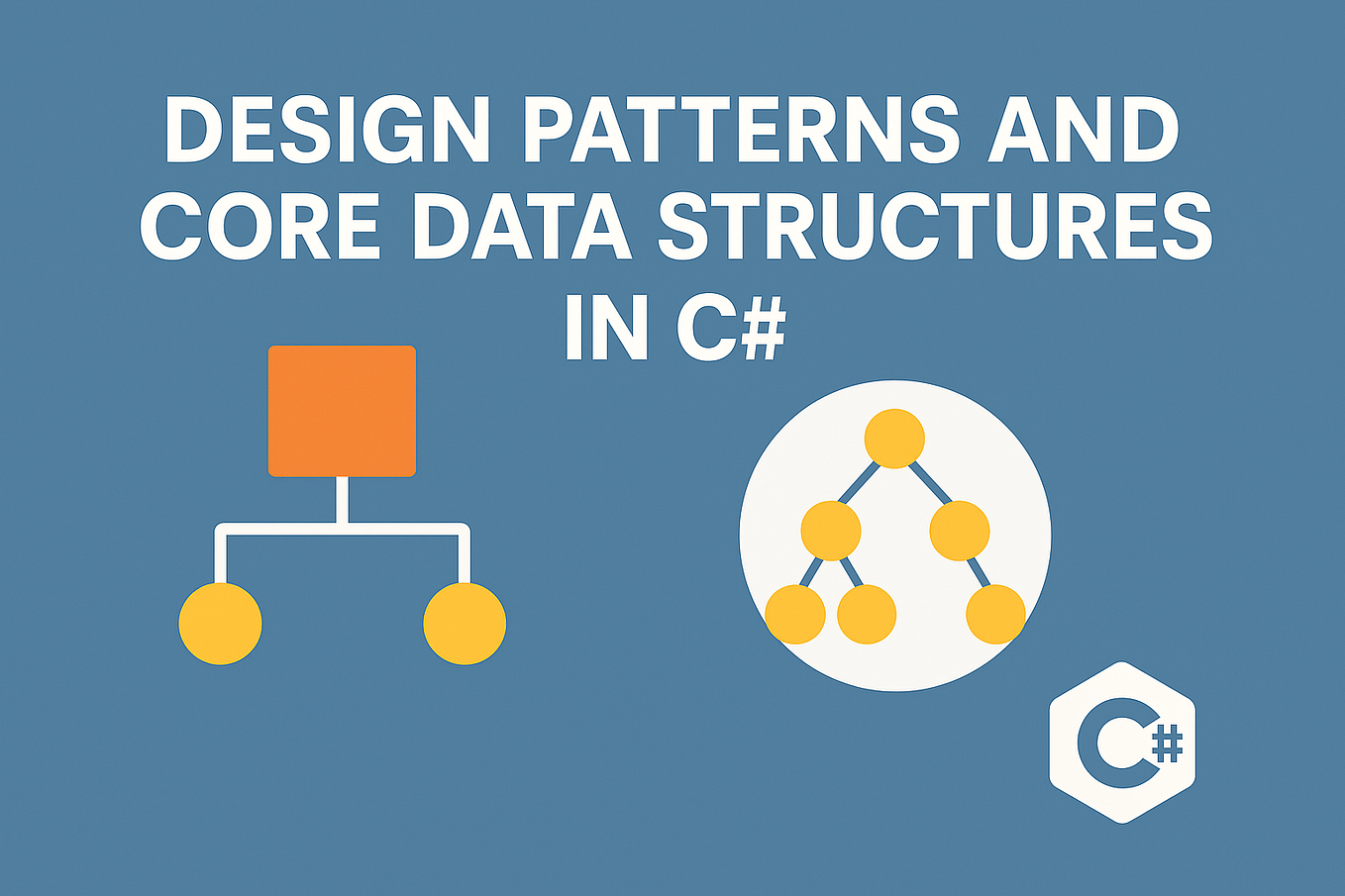 DESIGN PATTERNS AND CORE DATA STRUCTURES IN C#

C#